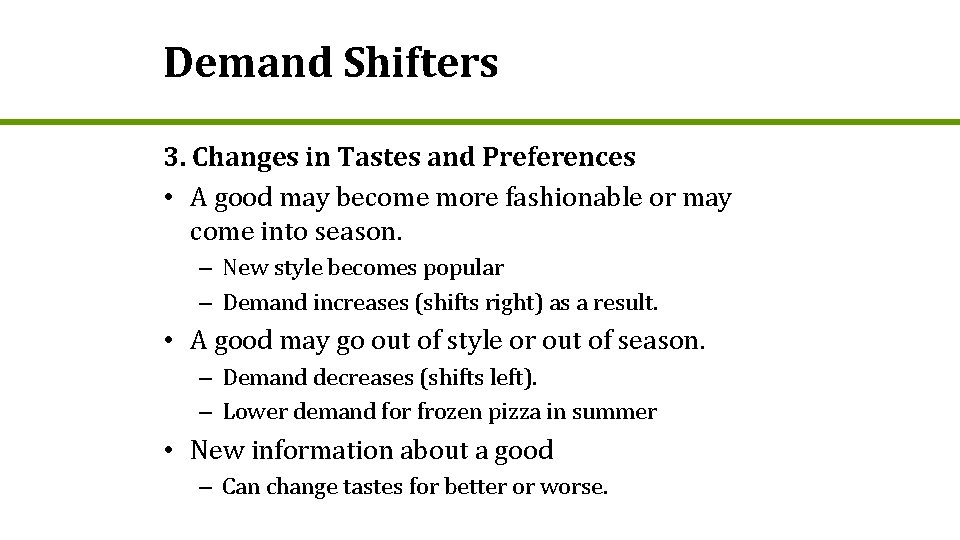 Demand Shifters

3. Changes in Tastes and Preferences

• A good may become more fashionable or may come into season.
  – New style becomes popular
  – Demand increases (shifts right) as a result.

• A good may go out of style or out of season.
  – Demand decreases (shifts left).
  – Lower demand for frozen pizza in summer

• New information about a good
  – Can change tastes for better or worse.